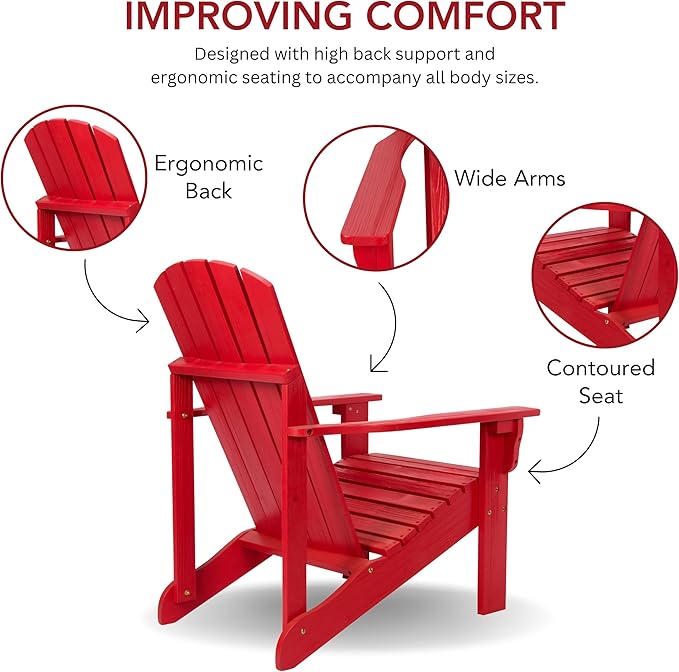 IMPROVING COMFORT

Designed with high back support and ergonomic seating to accompany all body sizes.

Ergonomic Back

Wide Arms

Contoured Seat